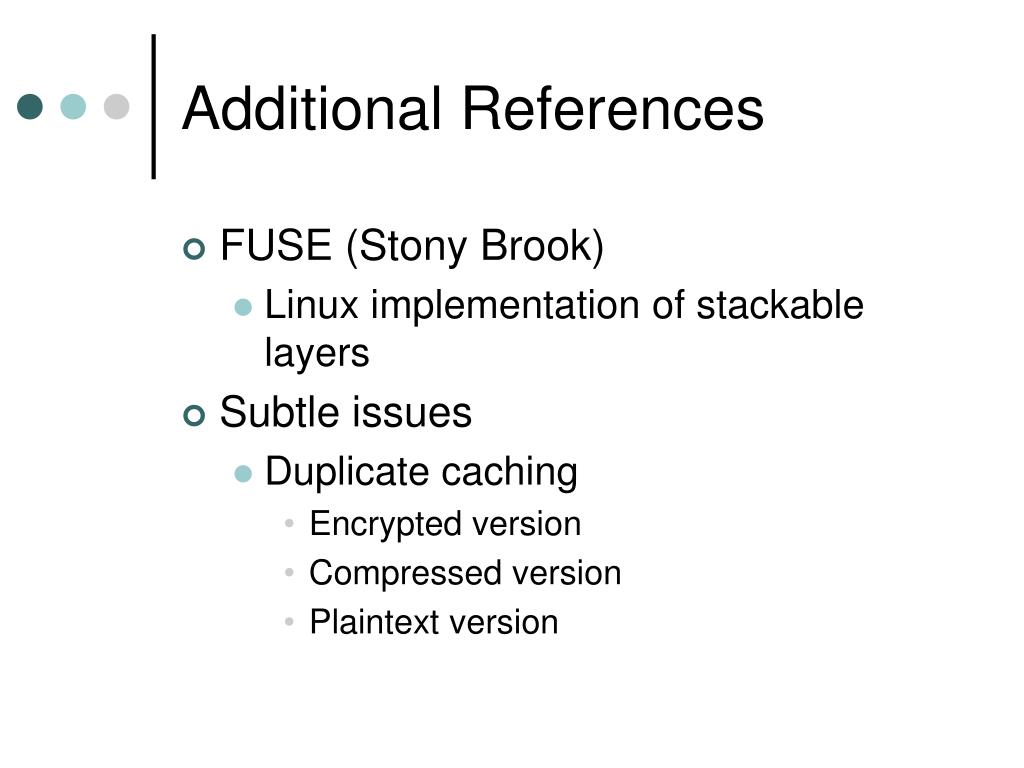 Additional References

FUSE (Stony Brook)
Linux implementation of stackable layers
Subtle issues
Duplicate caching
Encrypted version
Compressed version
Plaintext version